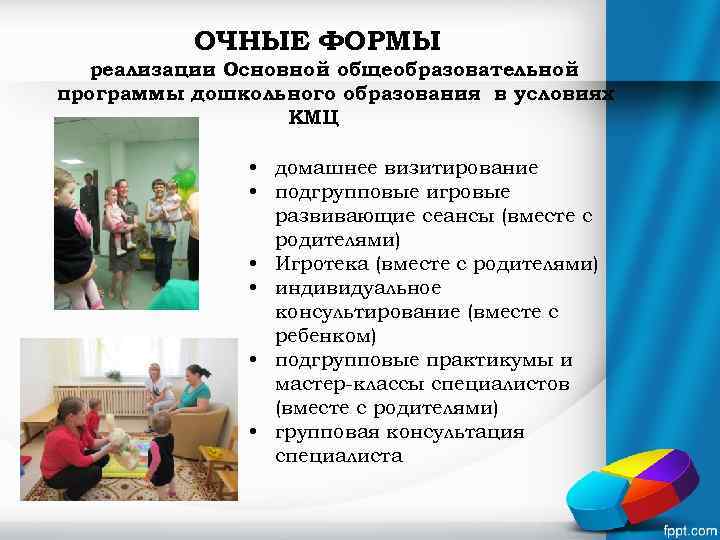 ОЧНЫЕ ФОРМЫ
реализации Основной общеобразовательной программы дошкольного образования в условиях КМЦ

• домашнее визитирование
• подгрупповые игровые развивающие сеансы (вместе с родителями)
• Игротека (вместе с родителями)
• индивидуальное консультирование (вместе с ребенком)
• подгрупповые практикумы и мастер-классы специалистов (вместе с родителями)
• групповая консультация специалиста

fppt.com